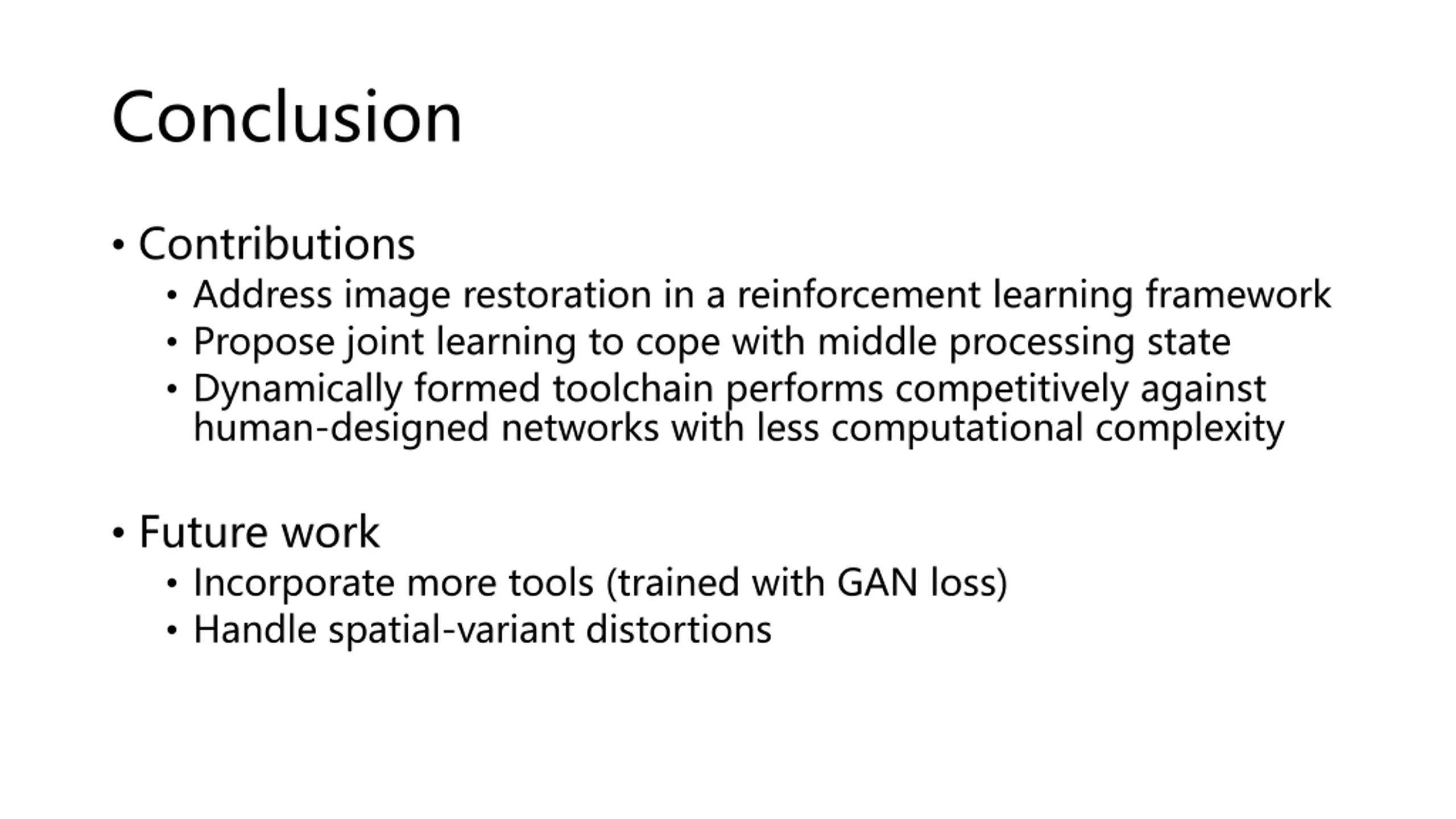 Conclusion

• Contributions
  • Address image restoration in a reinforcement learning framework
  • Propose joint learning to cope with middle processing state
  • Dynamically formed toolchain performs competitively against human-designed networks with less computational complexity

• Future work
  • Incorporate more tools (trained with GAN loss)
  • Handle spatial-variant distortions